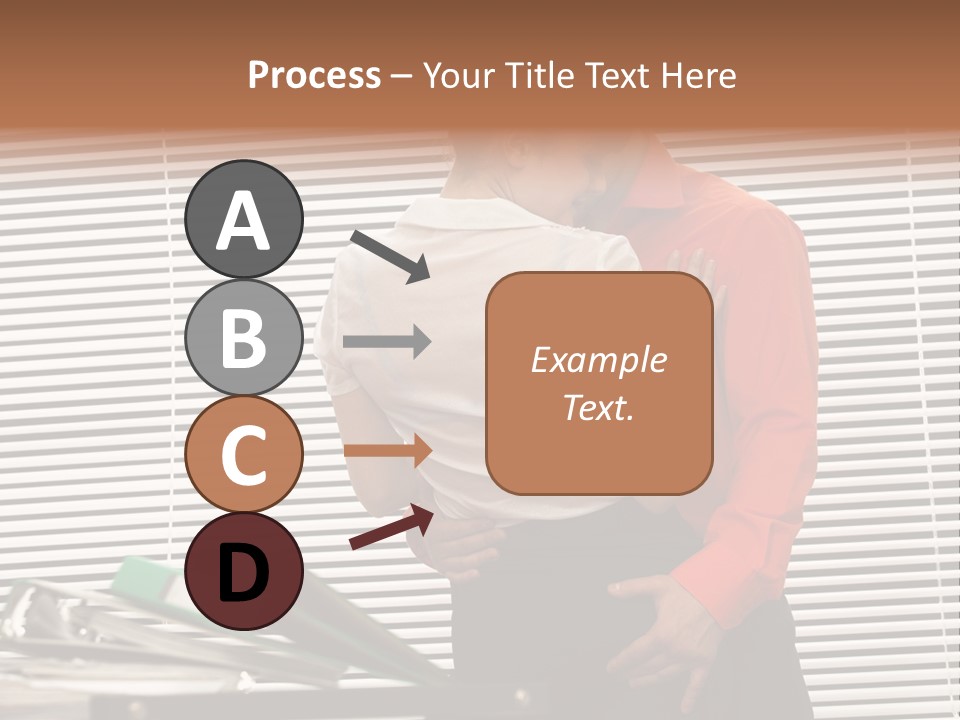 Process – Your Title Text Here

A

B

C

D

Example Text.